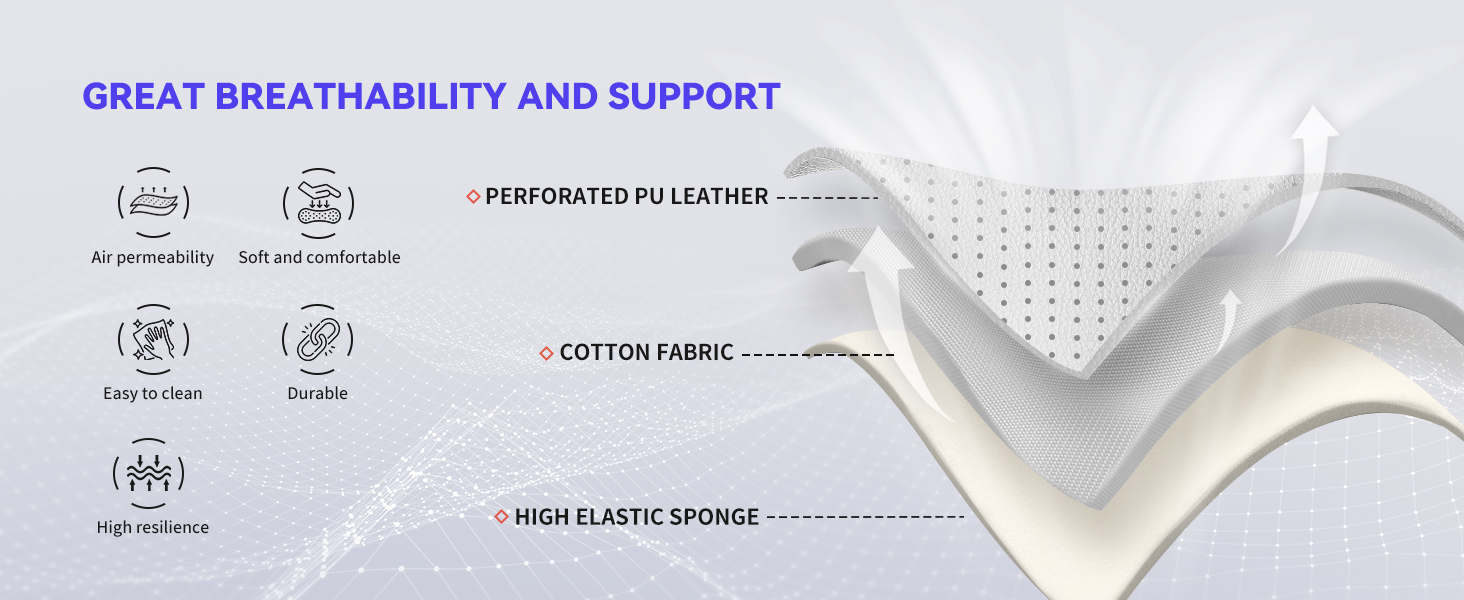 GREAT BREATHABILITY AND SUPPORT

Air permeability

Soft and comfortable

Easy to clean

Durable

High resilience

PERFORATED PU LEATHER

COTTON FABRIC

HIGH ELASTIC SPONGE